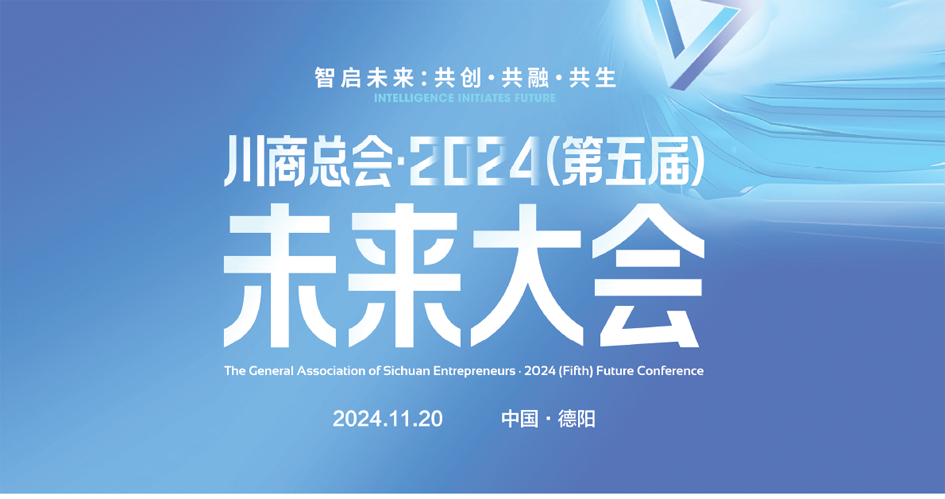 智启未来：共创·共融·共生
INTELLIGENCE INITIATES FUTURE

川商总会·2024(第五届)
未来大会

The General Association of Sichuan Entrepreneurs · 2024 (Fifth) Future Conference

2024.11.20 中国·德阳